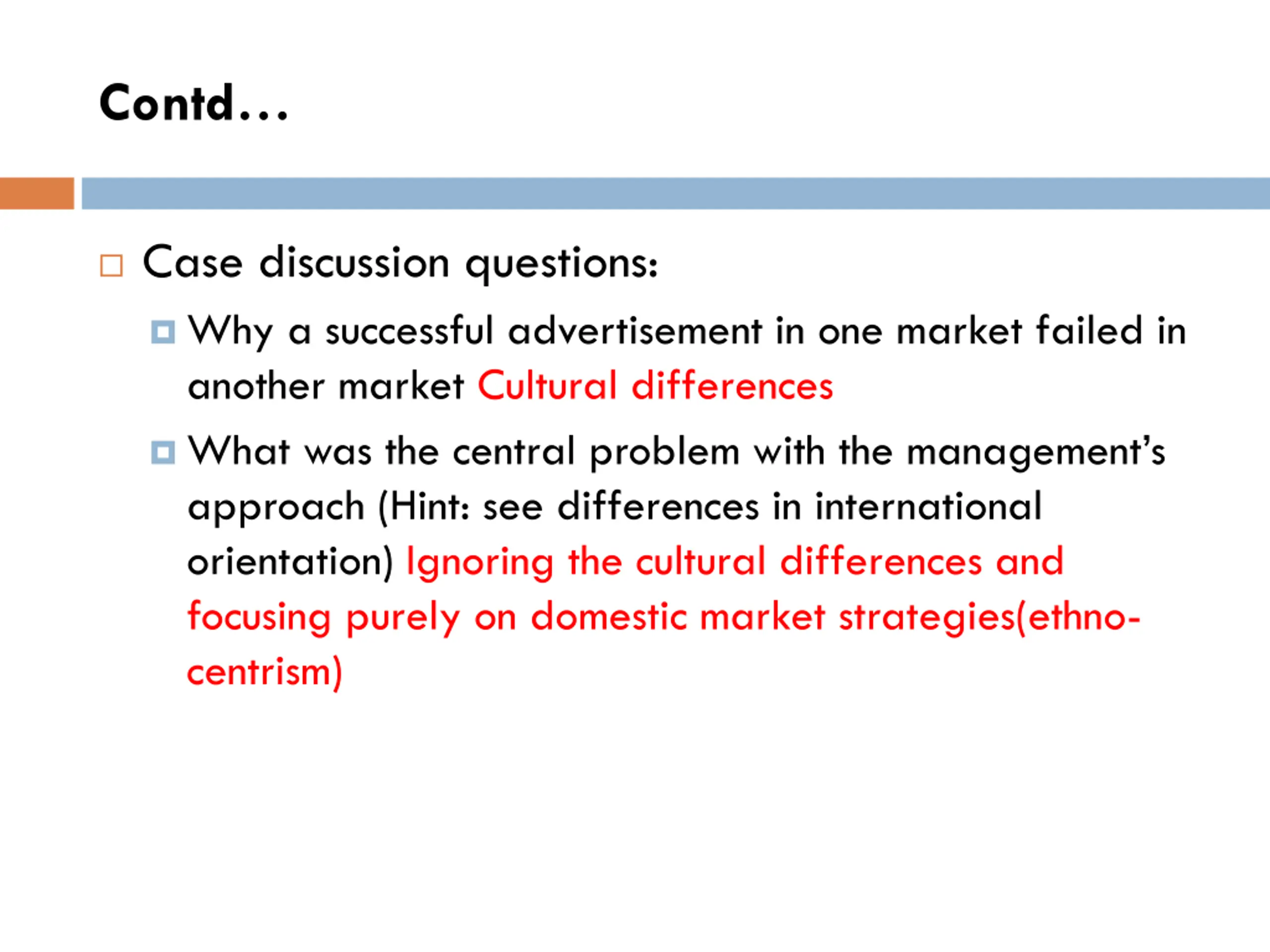 Contd…

Case discussion questions:

Why a successful advertisement in one market failed in another market Cultural differences

What was the central problem with the management's approach (Hint: see differences in international orientation) Ignoring the cultural differences and focusing purely on domestic market strategies(ethno-centrism)